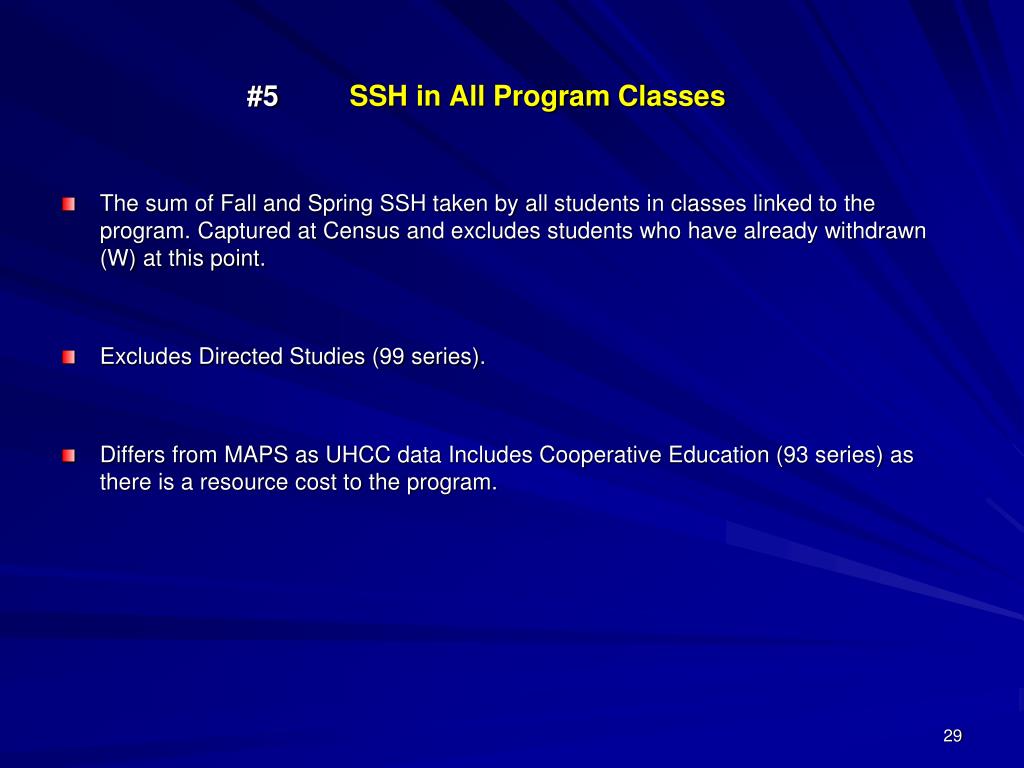 #5 SSH in All Program Classes

The sum of Fall and Spring SSH taken by all students in classes linked to the program. Captured at Census and excludes students who have already withdrawn (W) at this point.

Excludes Directed Studies (99 series).

Differs from MAPS as UHCC data Includes Cooperative Education (93 series) as there is a resource cost to the program.

29